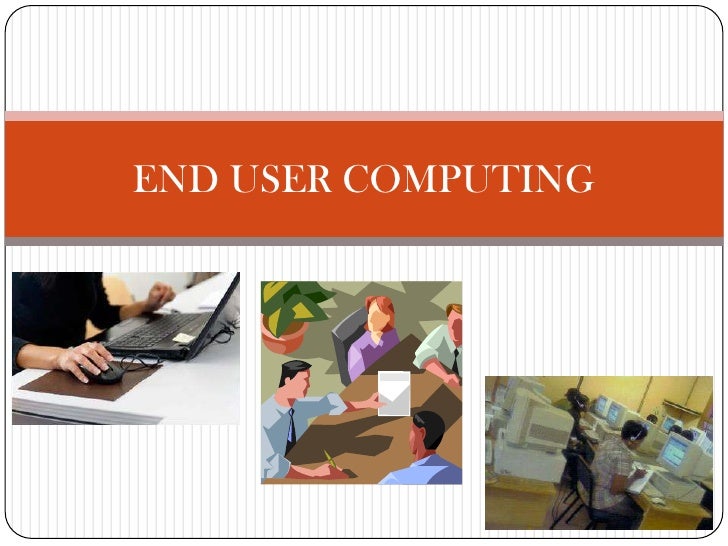 END USER COMPUTING